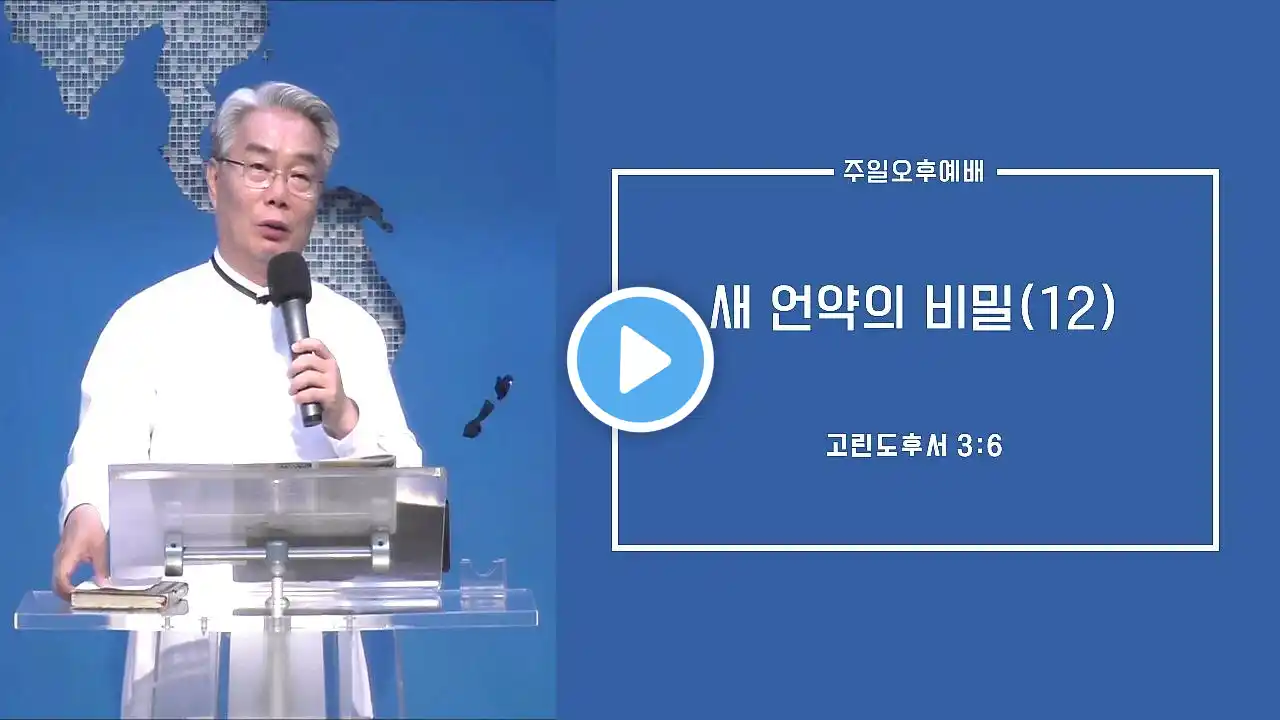 주일오후예배

새 언약의 비밀(12)

고린도후서 3:6